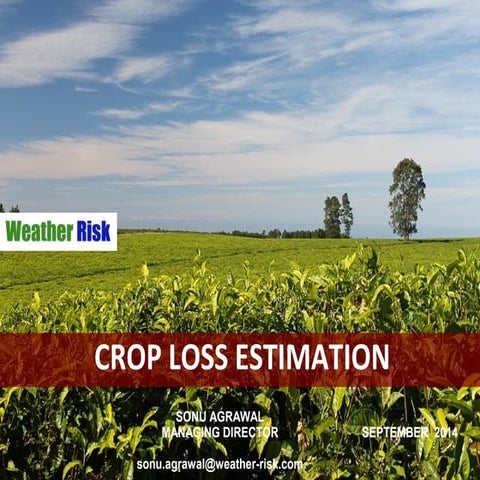 Weather Risk

CROP LOSS ESTIMATION

SONU AGRAWAL
MANAGING DIRECTOR

SEPTEMBER 2014

sonu.agrawal@weather-risk.com